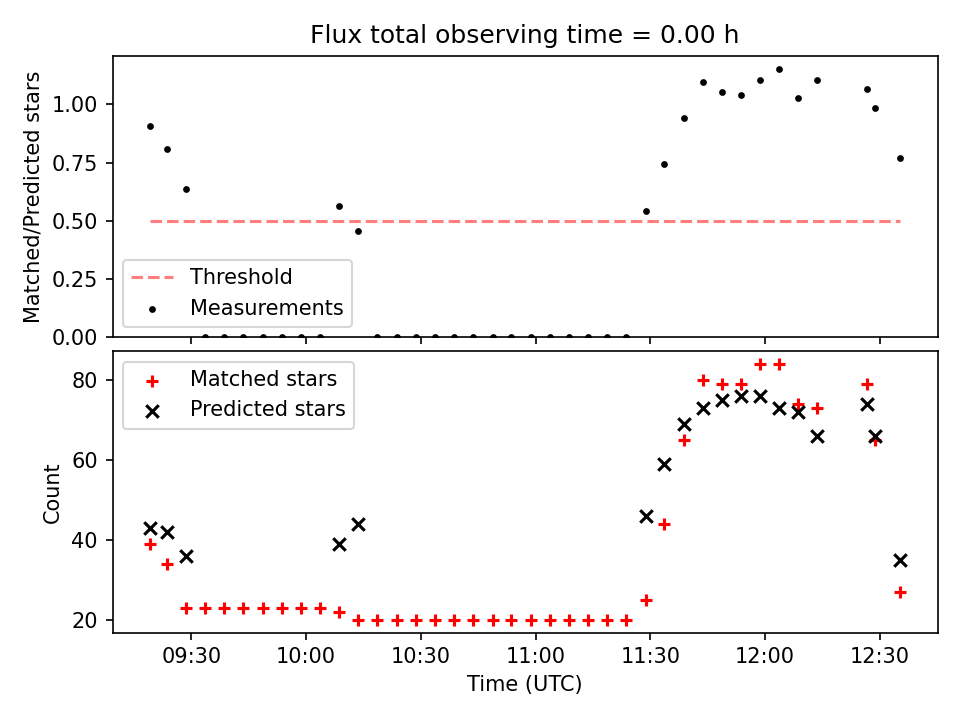 Flux total observing time = 0.00 h

Matched/Predicted stars

1.00
0.75
0.50
0.25
0.00

Threshold
Measurements

Matched stars
Predicted stars

Count

80
60
40
20

09:30
10:00
10:30
11:00
11:30
12:00
12:30

Time (UTC)